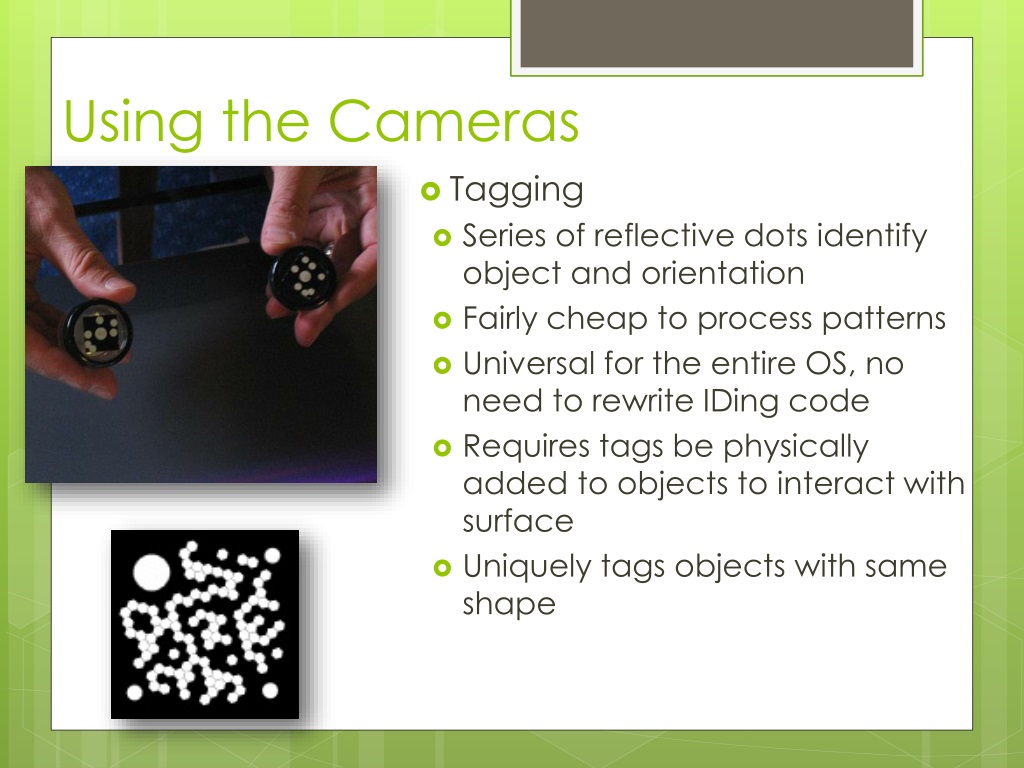 Using the Cameras

Tagging

Series of reflective dots identify object and orientation

Fairly cheap to process patterns

Universal for the entire OS, no need to rewrite IDing code

Requires tags be physically added to objects to interact with surface

Uniquely tags objects with same shape